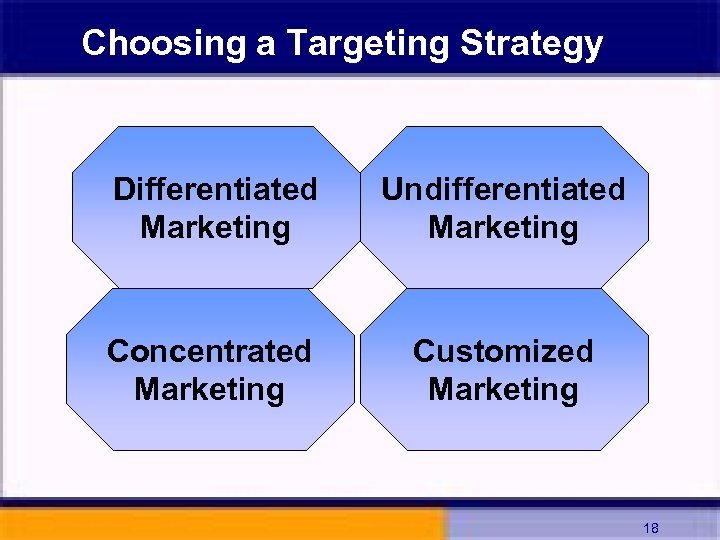 Choosing a Targeting Strategy

Differentiated Marketing

Undifferentiated Marketing

Concentrated Marketing

Customized Marketing

18